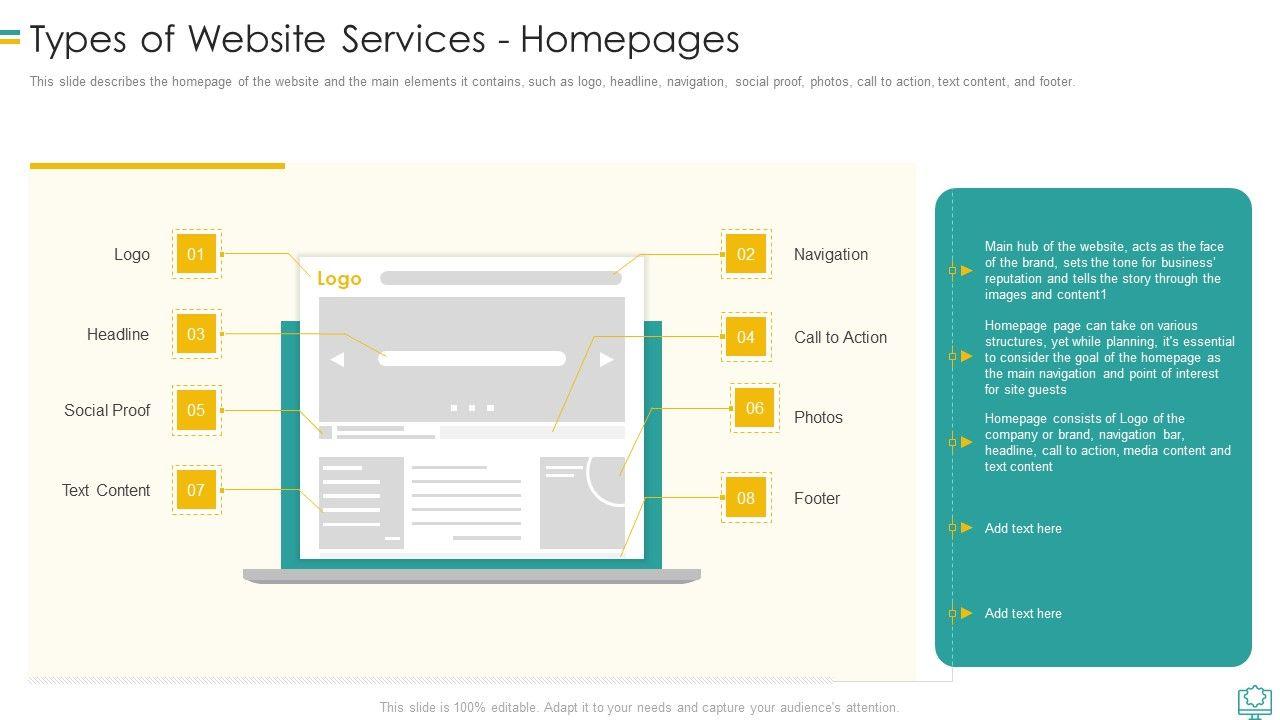 Types of Website Services - Homepages

This slide describes the homepage of the website and the main elements it contains, such as logo, headline, navigation, social proof, photos, call to action, text content, and footer.

Logo
01
Headline
03
Social Proof
05
Text Content
07

Logo

02
Navigation
04
Call to Action
06
Photos
08
Footer

Main hub of the website, acts as the face of the brand, sets the tone for business' reputation and tells the story through the images and content1

Homepage page can take on various structures, yet while planning, it's essential to consider the goal of the homepage as the main navigation and point of interest for site guests

Homepage consists of Logo of the company or brand, navigation bar, headline, call to action, media content and text content

Add text here

Add text here

This slide is 100% editable. Adapt it to your needs and capture your audience's attention.